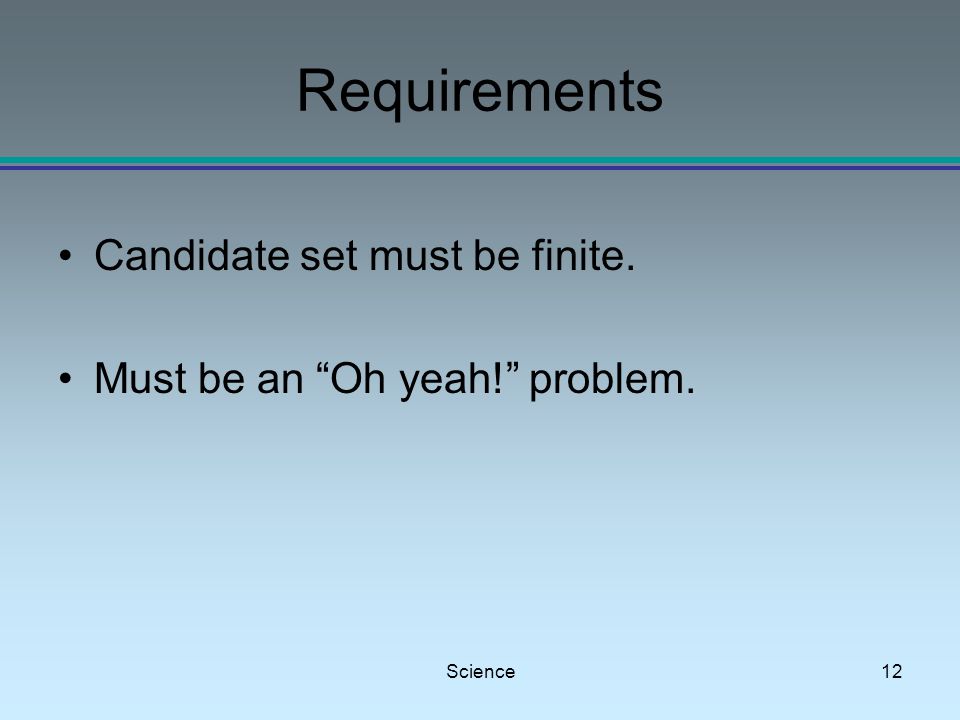 Requirements

• Candidate set must be finite.

• Must be an “Oh yeah!” problem.

Science

12